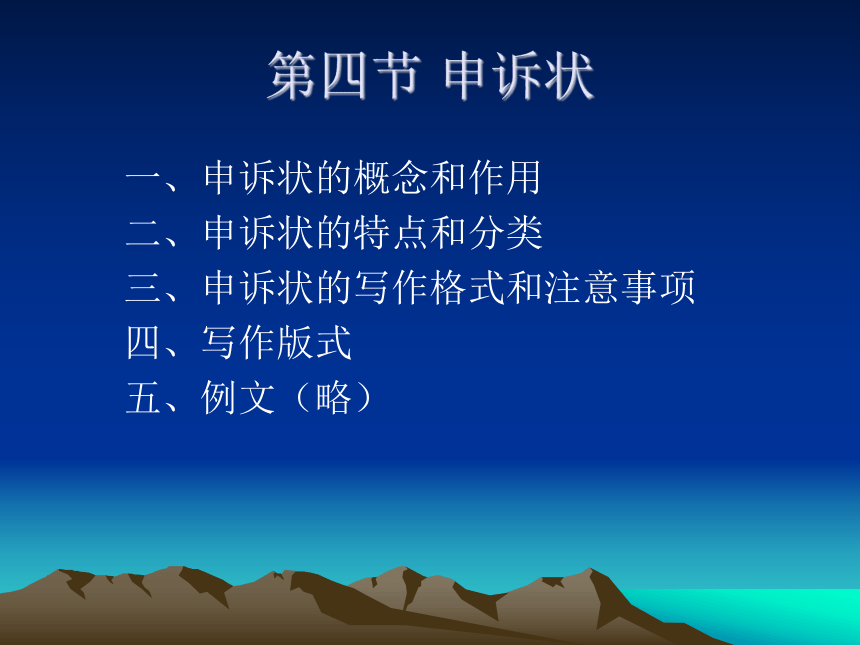 第四节 申诉状

一、申诉状的概念和作用
二、申诉状的特点和分类
三、申诉状的写作格式和注意事项
四、写作版式
五、例文（略）